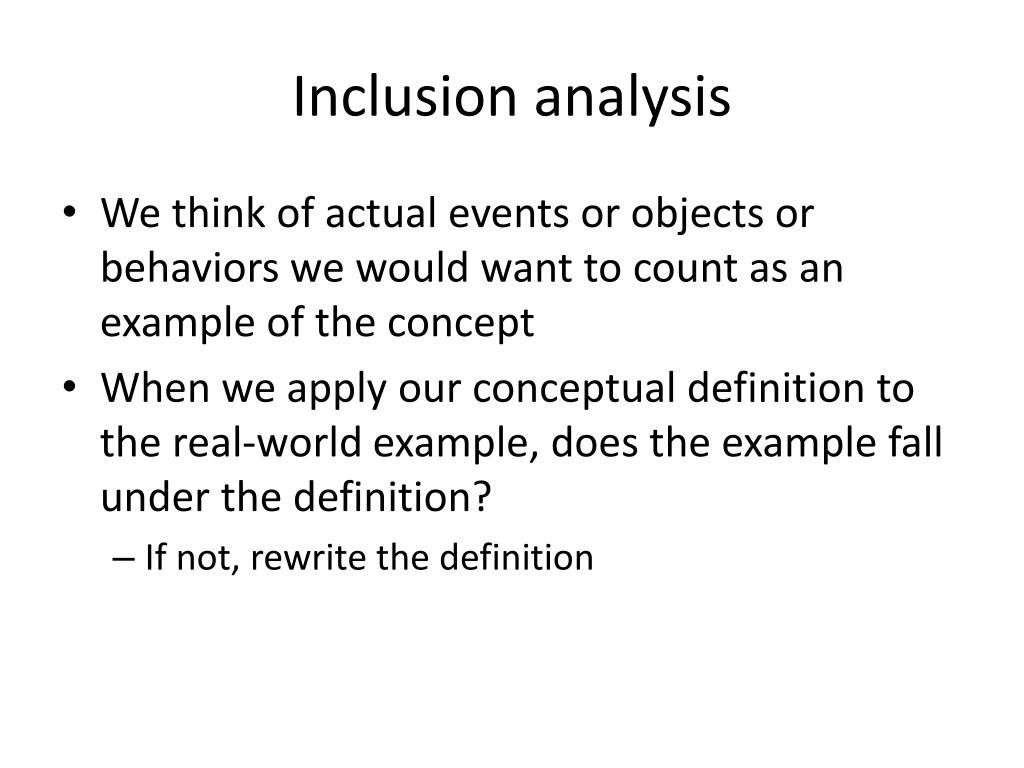 Inclusion analysis

• We think of actual events or objects or behaviors we would want to count as an example of the concept
• When we apply our conceptual definition to the real-world example, does the example fall under the definition?
– If not, rewrite the definition